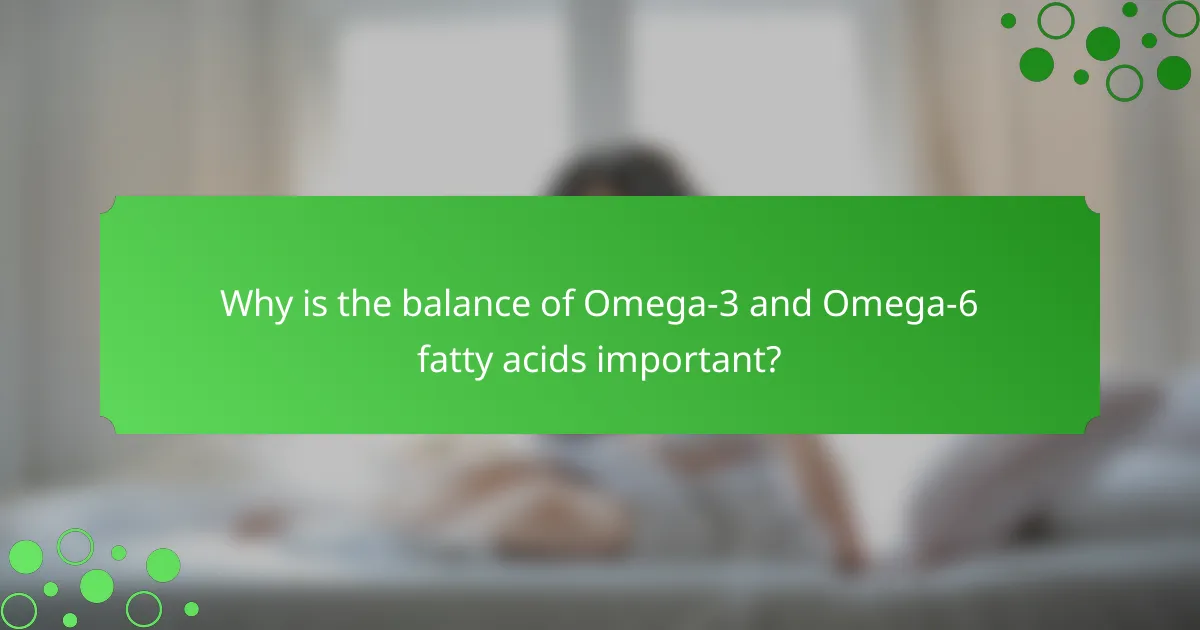 Why is the balance of Omega-3 and Omega-6 fatty acids important?